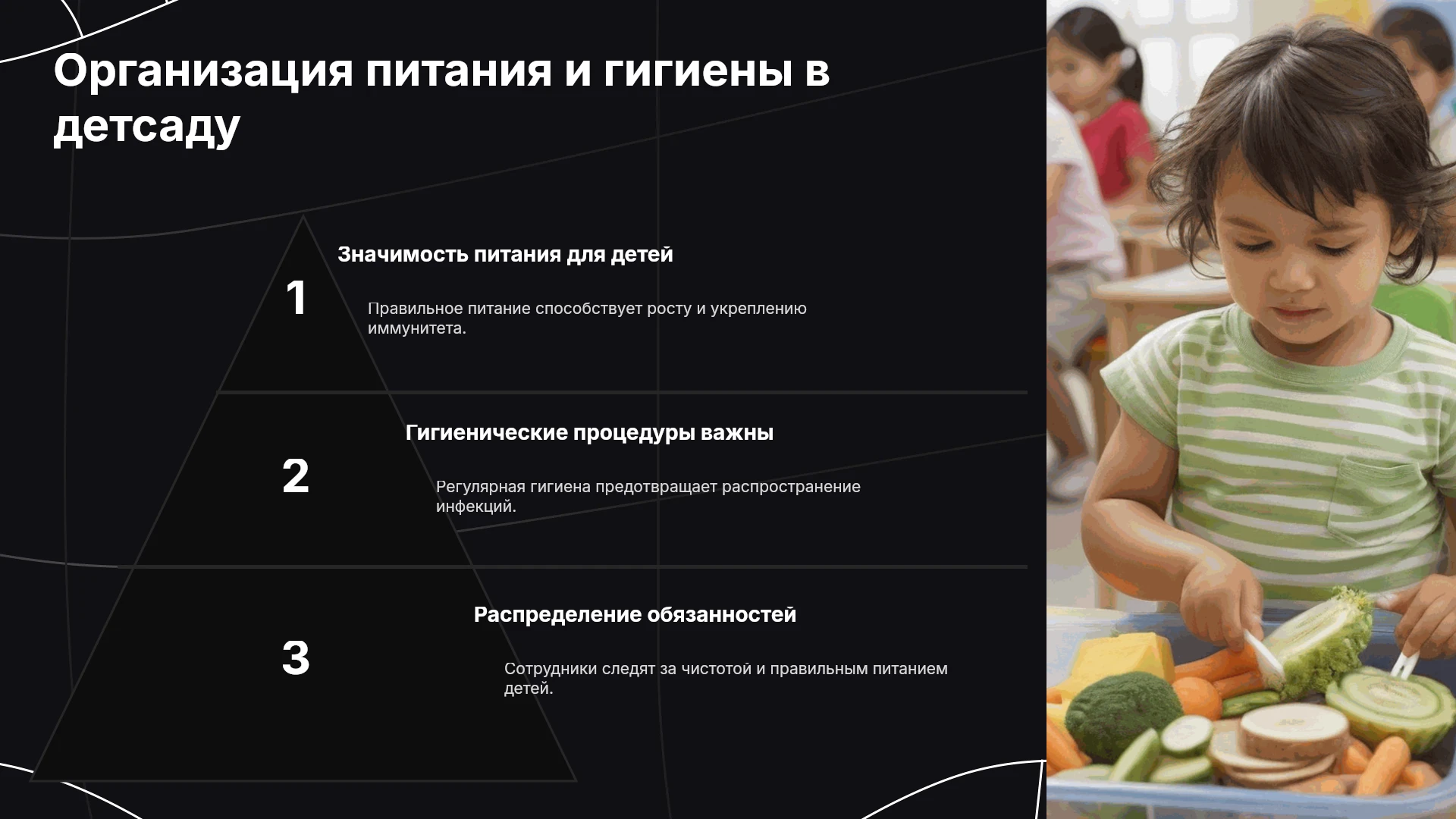 Организация питания и гигиены в детсаду

1

Значимость питания для детей

Правильное питание способствует росту и укреплению иммунитета.

2

Гигиенические процедуры важны

Регулярная гигиена предотвращает распространение инфекций.

3

Распределение обязанностей

Сотрудники следят за чистотой и правильным питанием детей.